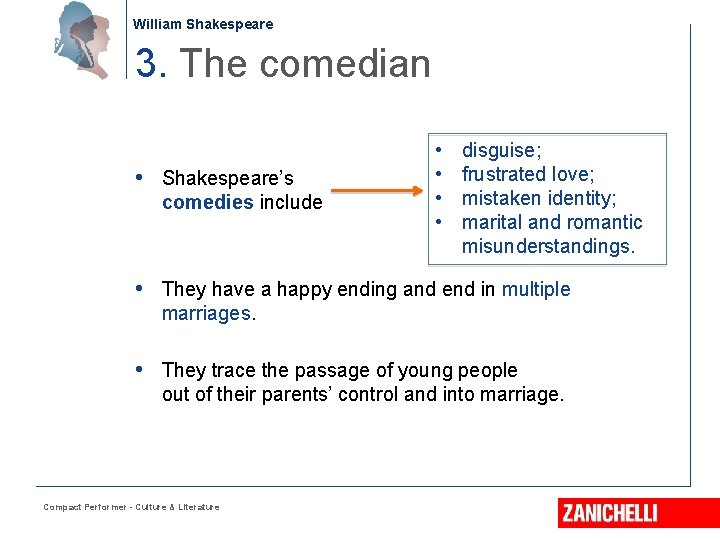 William Shakespeare

3. The comedian

• Shakespeare's comedies include

• disguise;
• frustrated love;
• mistaken identity;
• marital and romantic misunderstandings.

• They have a happy ending and end in multiple marriages.

• They trace the passage of young people out of their parents' control and into marriage.

Compact Performer - Culture & Literature

ZANICHELLI